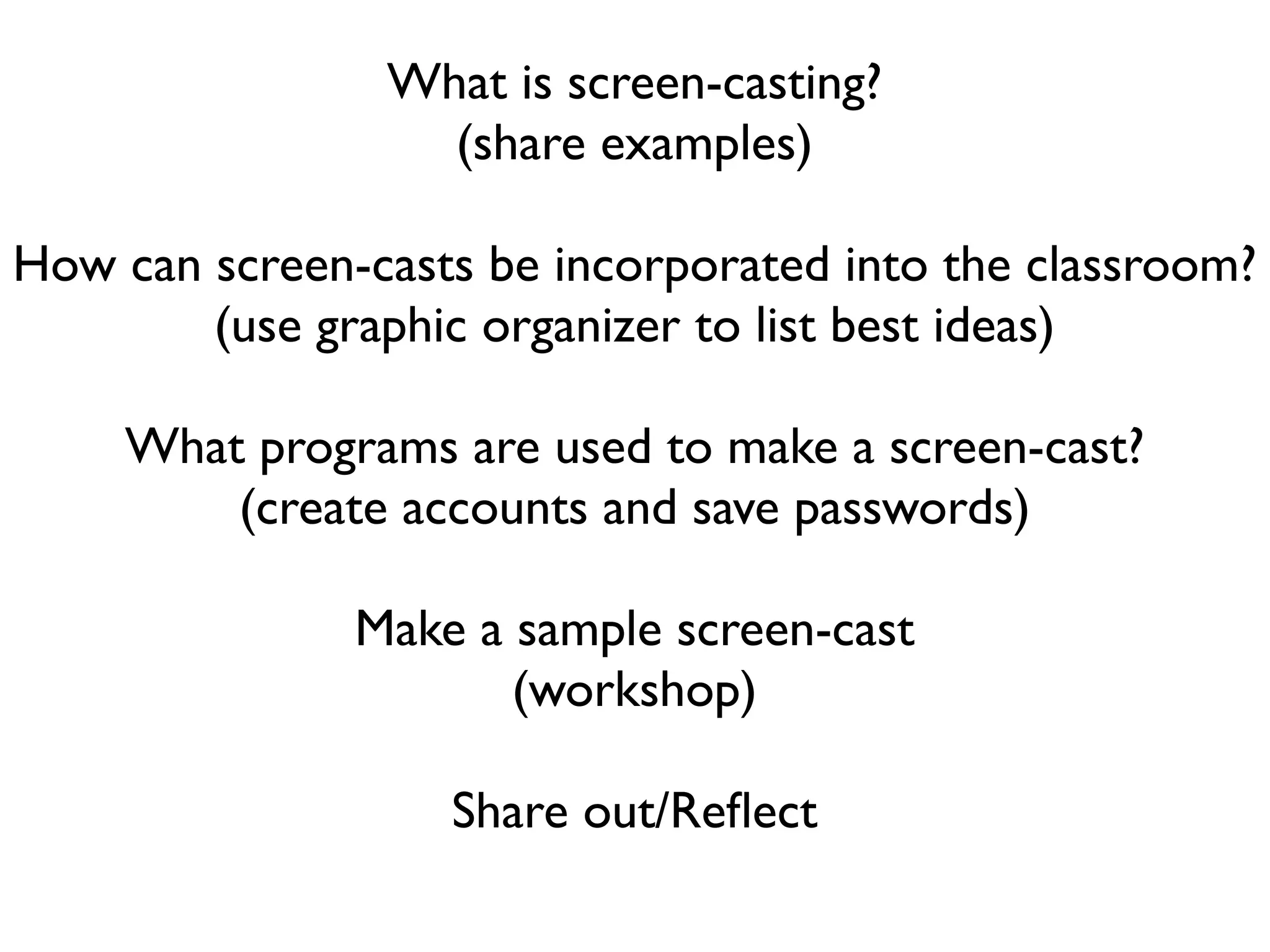 What is screen-casting?
(share examples)

How can screen-casts be incorporated into the classroom?
(use graphic organizer to list best ideas)

What programs are used to make a screen-cast?
(create accounts and save passwords)

Make a sample screen-cast
(workshop)

Share out/Reflect